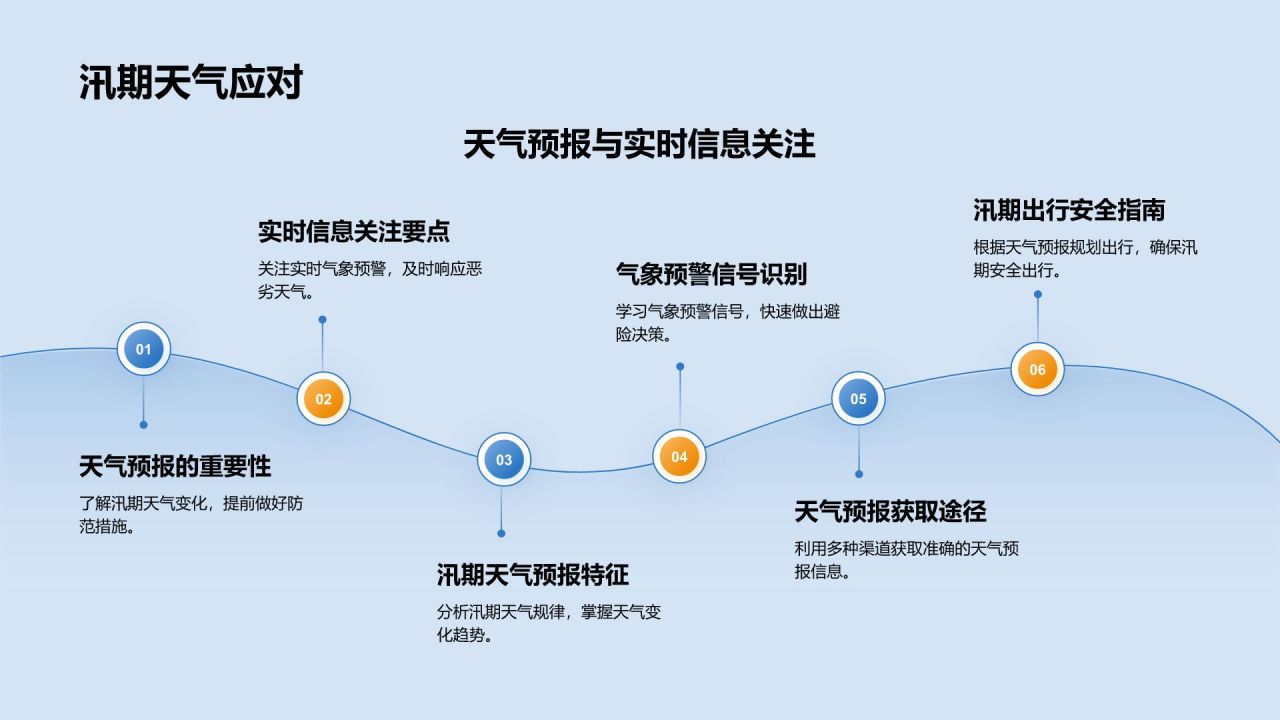 汛期天气应对

天气预报与实时信息关注

01

天气预报的重要性

了解汛期天气变化，提前做好防范措施。

02

实时信息关注要点

关注实时气象预警，及时响应恶劣天气。

03

汛期天气预报特征

分析汛期天气规律，掌握天气变化趋势。

04

气象预警信号识别

学习气象预警信号，快速做出避险决策。

05

天气预报获取途径

利用多种渠道获取准确的天气预报信息。

06

汛期出行安全指南

根据天气预报规划出行，确保汛期安全出行。